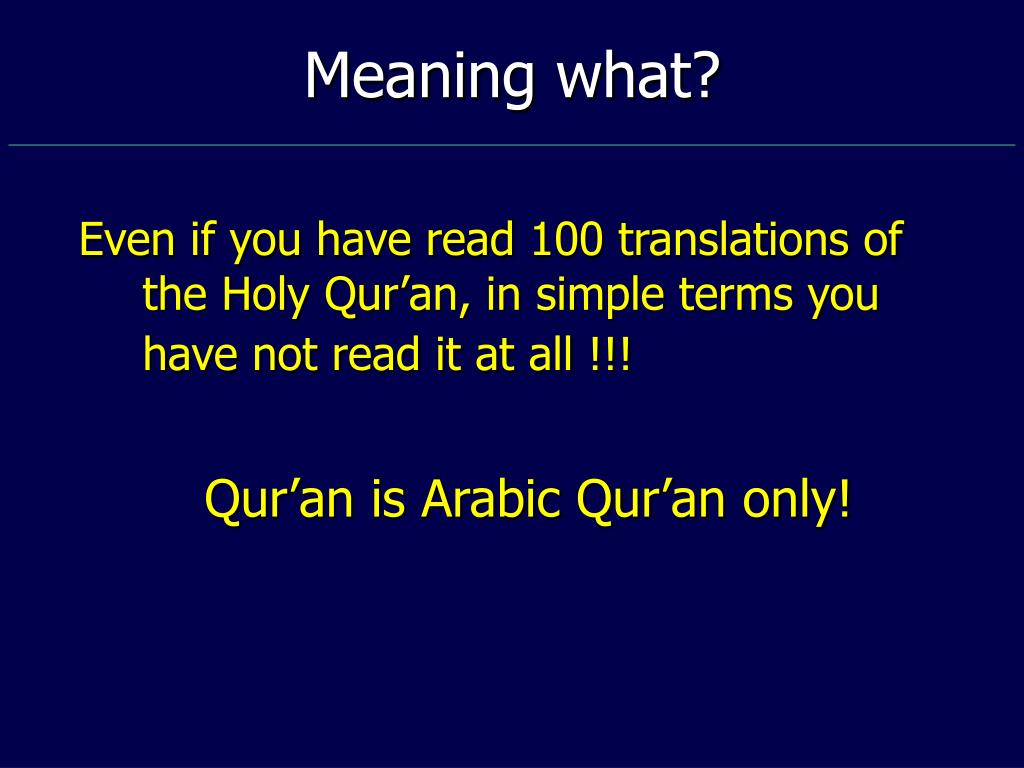 Meaning what?

Even if you have read 100 translations of the Holy Qur’an, in simple terms you have not read it at all !!!

Qur’an is Arabic Qur’an only!